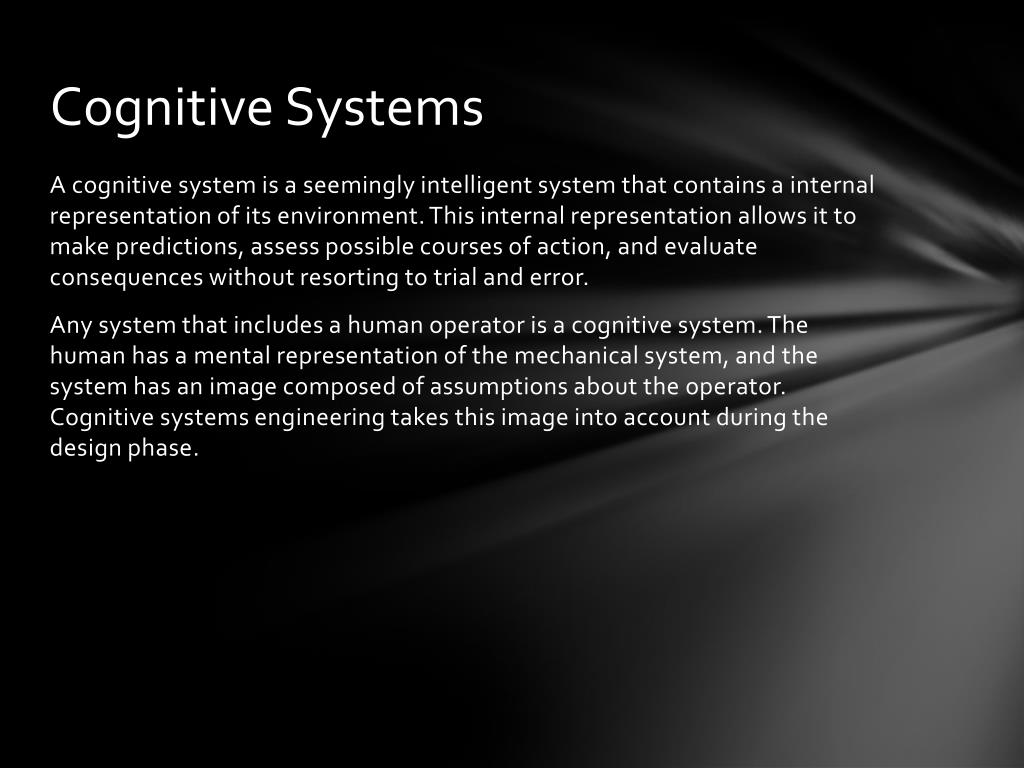 Cognitive Systems

A cognitive system is a seemingly intelligent system that contains a internal representation of its environment. This internal representation allows it to make predictions, assess possible courses of action, and evaluate consequences without resorting to trial and error.

Any system that includes a human operator is a cognitive system. The human has a mental representation of the mechanical system, and the system has an image composed of assumptions about the operator. Cognitive systems engineering takes this image into account during the design phase.